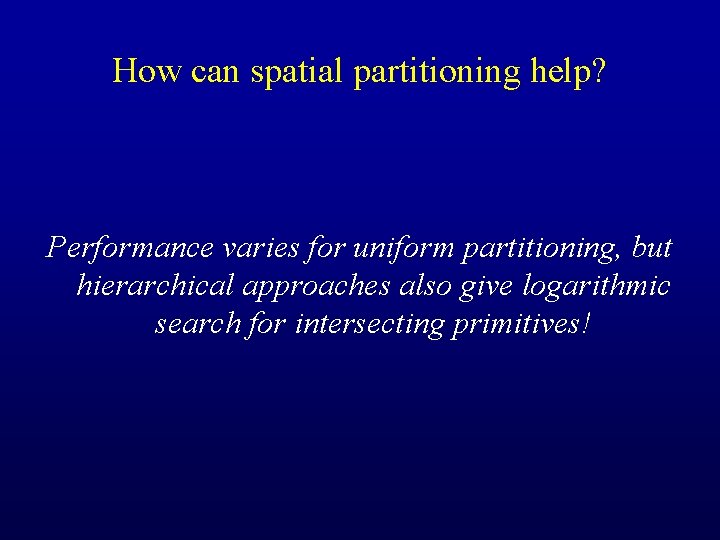 How can spatial partitioning help?

Performance varies for uniform partitioning, but hierarchical approaches also give logarithmic search for intersecting primitives!